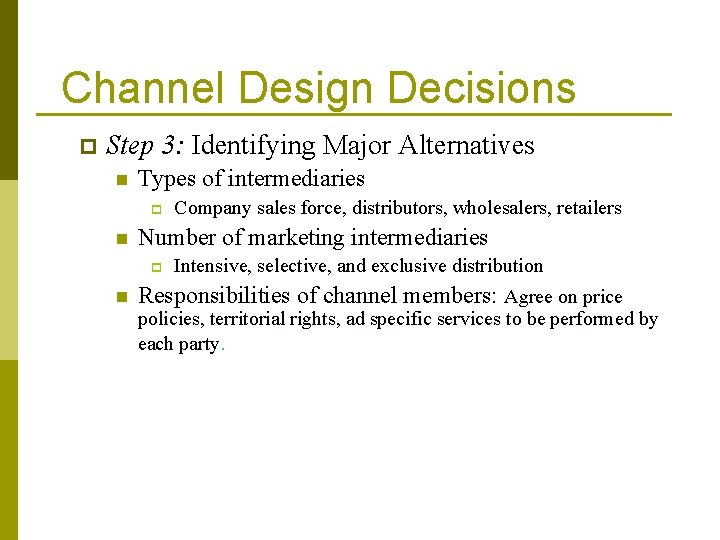 Channel Design Decisions

Step 3: Identifying Major Alternatives

Types of intermediaries

Company sales force, distributors, wholesalers, retailers

Number of marketing intermediaries

Intensive, selective, and exclusive distribution

Responsibilities of channel members: Agree on price policies, territorial rights, ad specific services to be performed by each party.